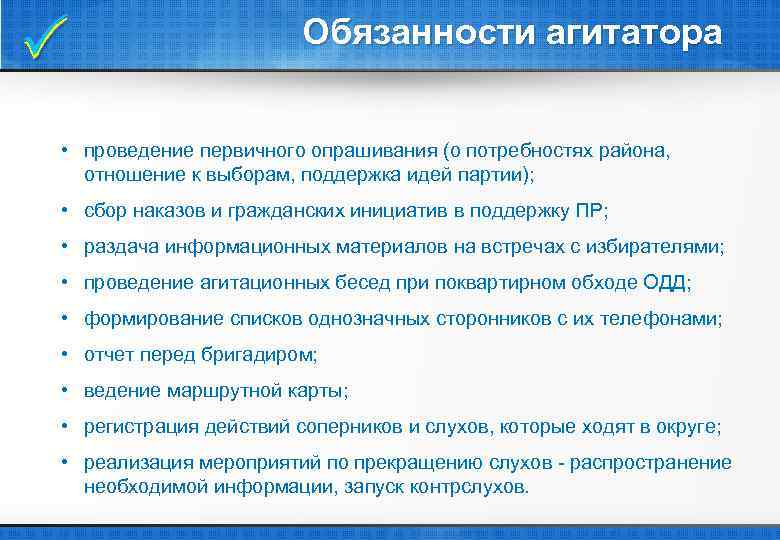 Обязанности агитатора

• проведение первичного опрашивания (о потребностях района, отношение к выборам, поддержка идей партии);

• сбор наказов и гражданских инициатив в поддержку ПР;

• раздача информационных материалов на встречах с избирателями;

• проведение агитационных бесед при поквартирном обходе ОДД;

• формирование списков однозначных сторонников с их телефонами;

• отчет перед бригадиром;

• ведение маршрутной карты;

• регистрация действий соперников и слухов, которые ходят в округе;

• реализация мероприятий по прекращению слухов - распространение необходимой информации, запуск контрслухов.